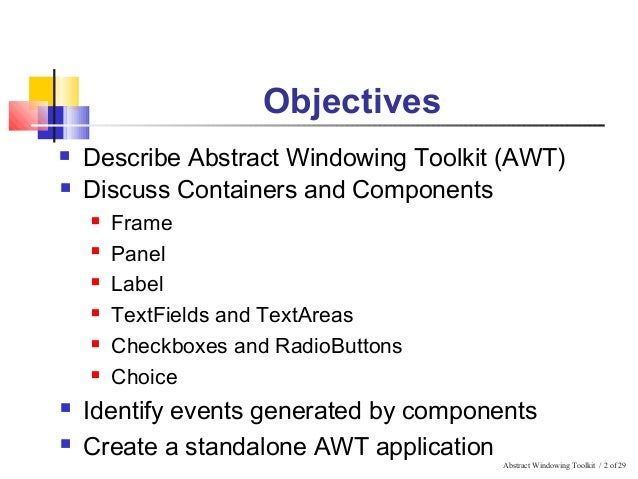 Objectives

- Describe Abstract Windowing Toolkit (AWT)
- Discuss Containers and Components
  - Frame
  - Panel
  - Label
  - TextFields and TextAreas
  - Checkboxes and RadioButtons
  - Choice
- Identify events generated by components
- Create a standalone AWT application

Abstract Windowing Toolkit / 2 of 29